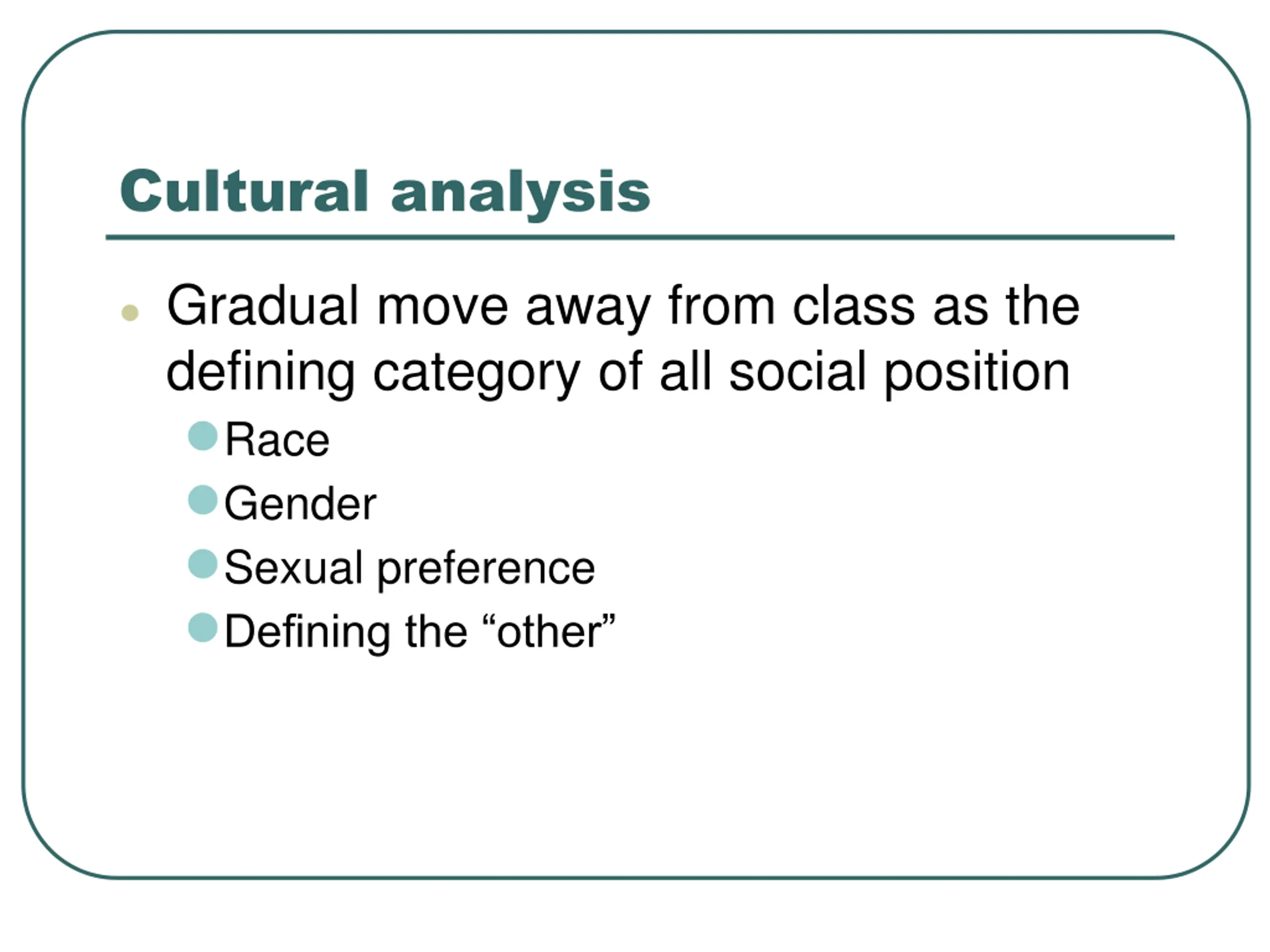 Cultural analysis

- Gradual move away from class as the defining category of all social position
  - Race
  - Gender
  - Sexual preference
  - Defining the “other”